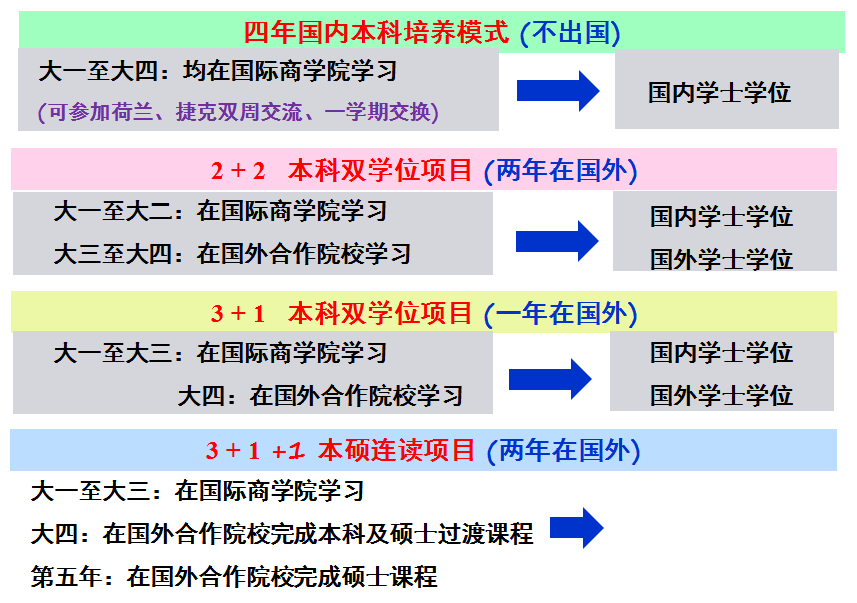 四年国内本科培养模式 (不出国)

大一至大四：均在国际商学院学习
(可参加荷兰、捷克双周交流、一学期交换)

国内学士学位

2 + 2 本科双学位项目 (两年在国外)

大一至大二：在国际商学院学习
大三至大四：在国外合作院校学习

国内学士学位
国外学士学位

3 + 1 本科双学位项目 (一年在国外)

大一至大三：在国际商学院学习
大四：在国外合作院校学习

国内学士学位
国外学士学位

3 + 1 +1 本硕连读项目 (两年在国外)

大一至大三：在国际商学院学习
大四：在国外合作院校完成本科及硕士过渡课程
第五年：在国外合作院校完成硕士课程